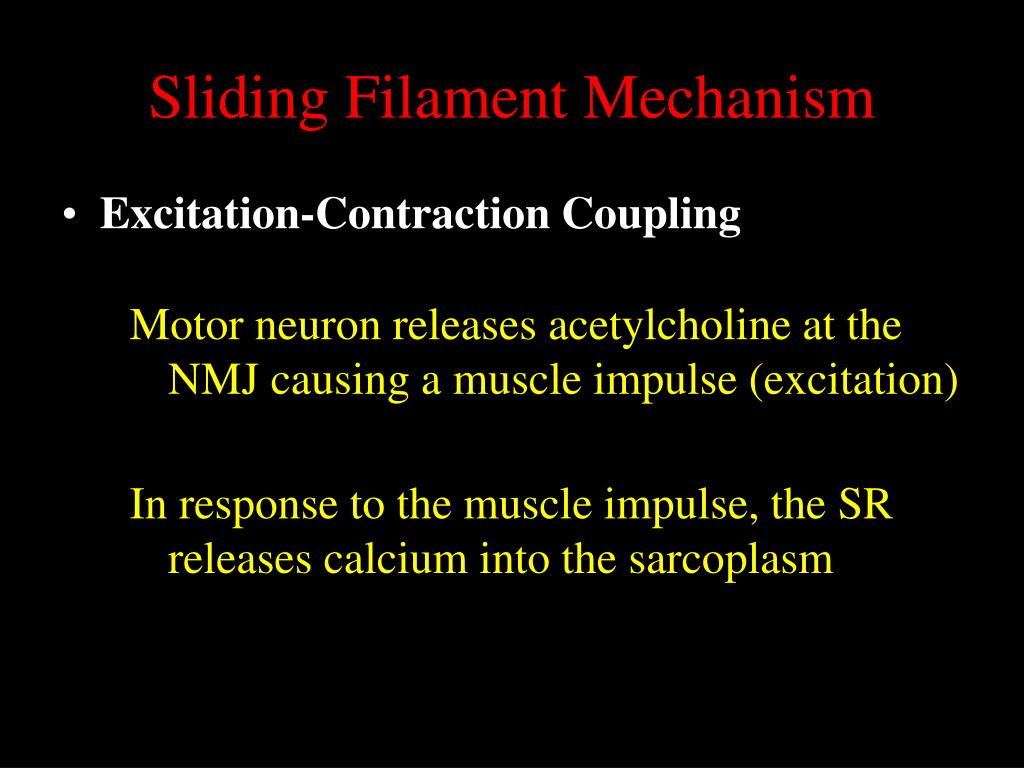 Sliding Filament Mechanism

• Excitation-Contraction Coupling

Motor neuron releases acetylcholine at the NMJ causing a muscle impulse (excitation)

In response to the muscle impulse, the SR releases calcium into the sarcoplasm